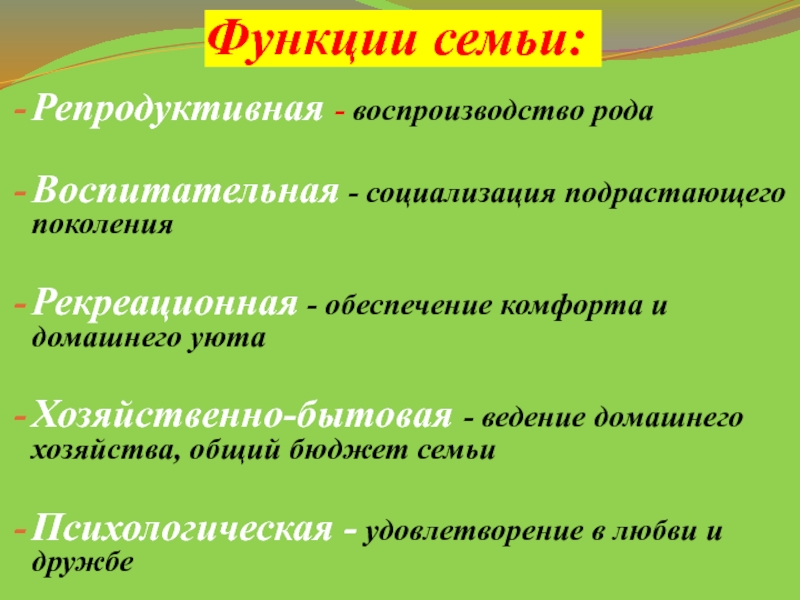 Функции семьи:

- Репродуктивная - воспроизводство рода

- Воспитательная - социализация подрастающего поколения

- Рекреационная - обеспечение комфорта и домашнего уюта

- Хозяйственно-бытовая - ведение домашнего хозяйства, общий бюджет семьи

- Психологическая - удовлетворение в любви и дружбе